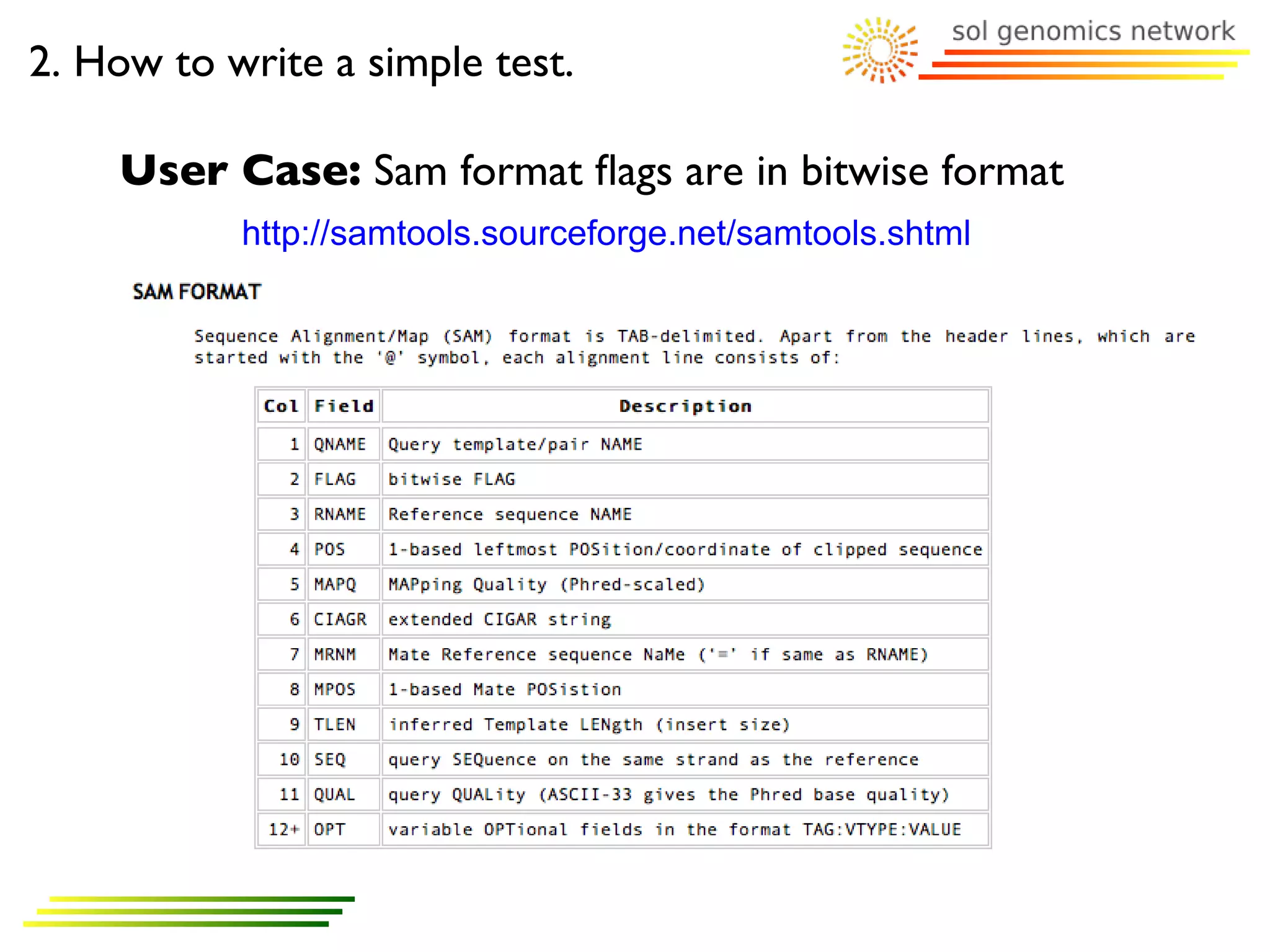 2. How to write a simple test.

sol genomics network

**User Case:** Sam format flags are in bitwise format

http://samtools.sourceforge.net/samtools.shtml

SAM FORMAT

Sequence Alignment/Map (SAM) format is TAB-delimited. Apart from the header lines, which are started with the '@' symbol, each alignment line consists of:

| Col | Field | Description |
|---|---|---|
| 1 | QNAME | Query template/pair NAME |
| 2 | FLAG | bitwise FLAG |
| 3 | RNAME | Reference sequence NAME |
| 4 | POS | 1-based leftmost POSition/coordinate of clipped sequence |
| 5 | MAPQ | MAPping Quality (Phred-scaled) |
| 6 | CIAGR | extended CIGAR string |
| 7 | MRNM | Mate Reference sequence NaMe ('=' if same as RNAME) |
| 8 | MPOS | 1-based Mate POSistion |
| 9 | TLEN | inferred Template LENgth (insert size) |
| 10 | SEQ | query SEQuence on the same strand as the reference |
| 11 | QUAL | query QUALity (ASCII-33 gives the Phred base quality) |
| 12+ | OPT | variable OPTional fields in the format TAG:VTYPE:VALUE |